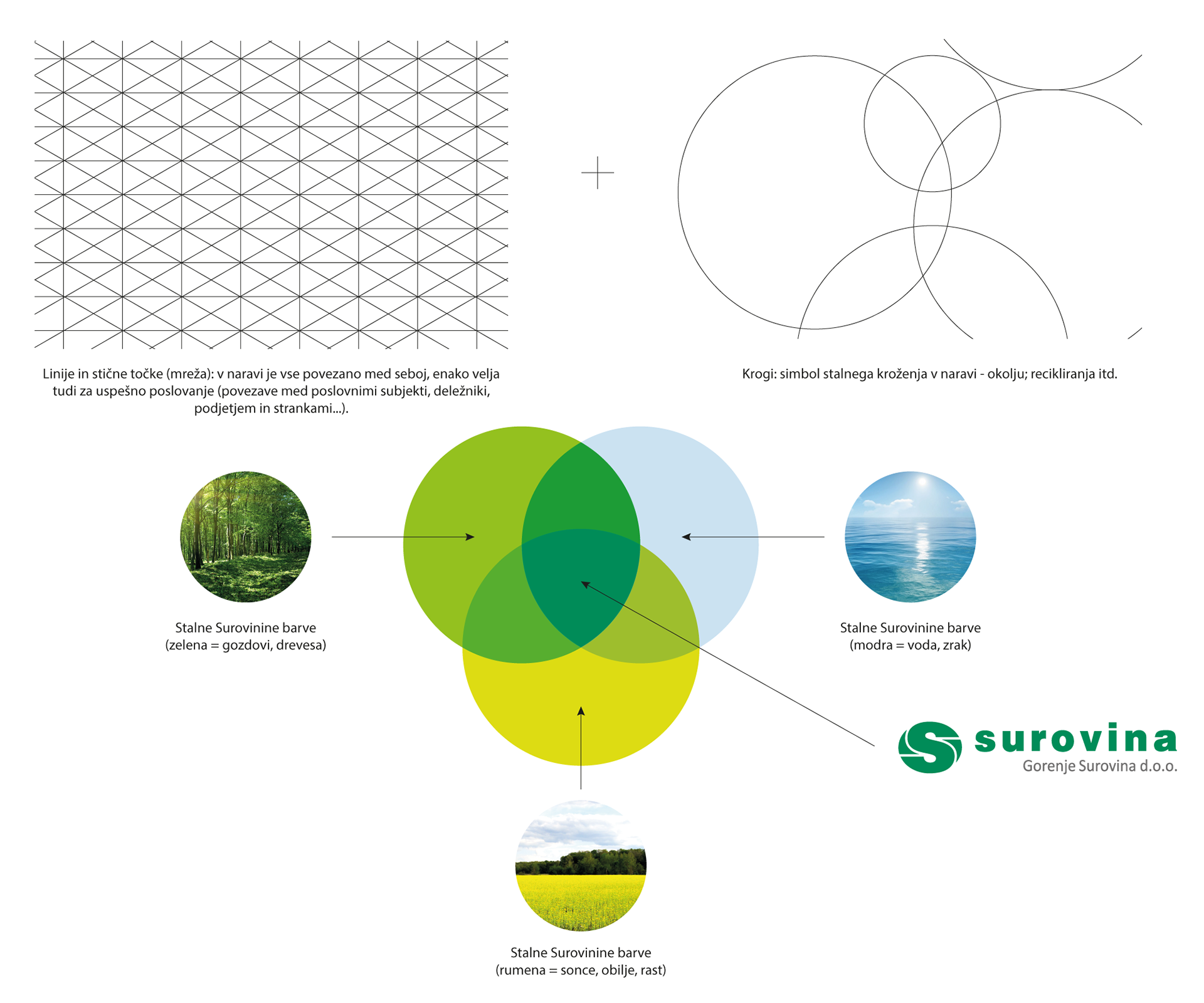 Linije in stične točke (mreža): v naravi je vse povezano med seboj, enako velja tudi za uspešno poslovanje (povezave med poslovnimi subjekti, deležniki, podjetjem in strankami...).

Krogi: simbol stalnega kroženja v naravi - okolju; recikliranja itd.

Stalne Surovinine barve
(zelena = gozdovi, drevesa)

Stalne Surovinine barve
(modra = voda, zrak)

surovina
Gorenje Surovina d.o.o.

Stalne Surovinine barve
(rumena = sonce, obilje, rast)